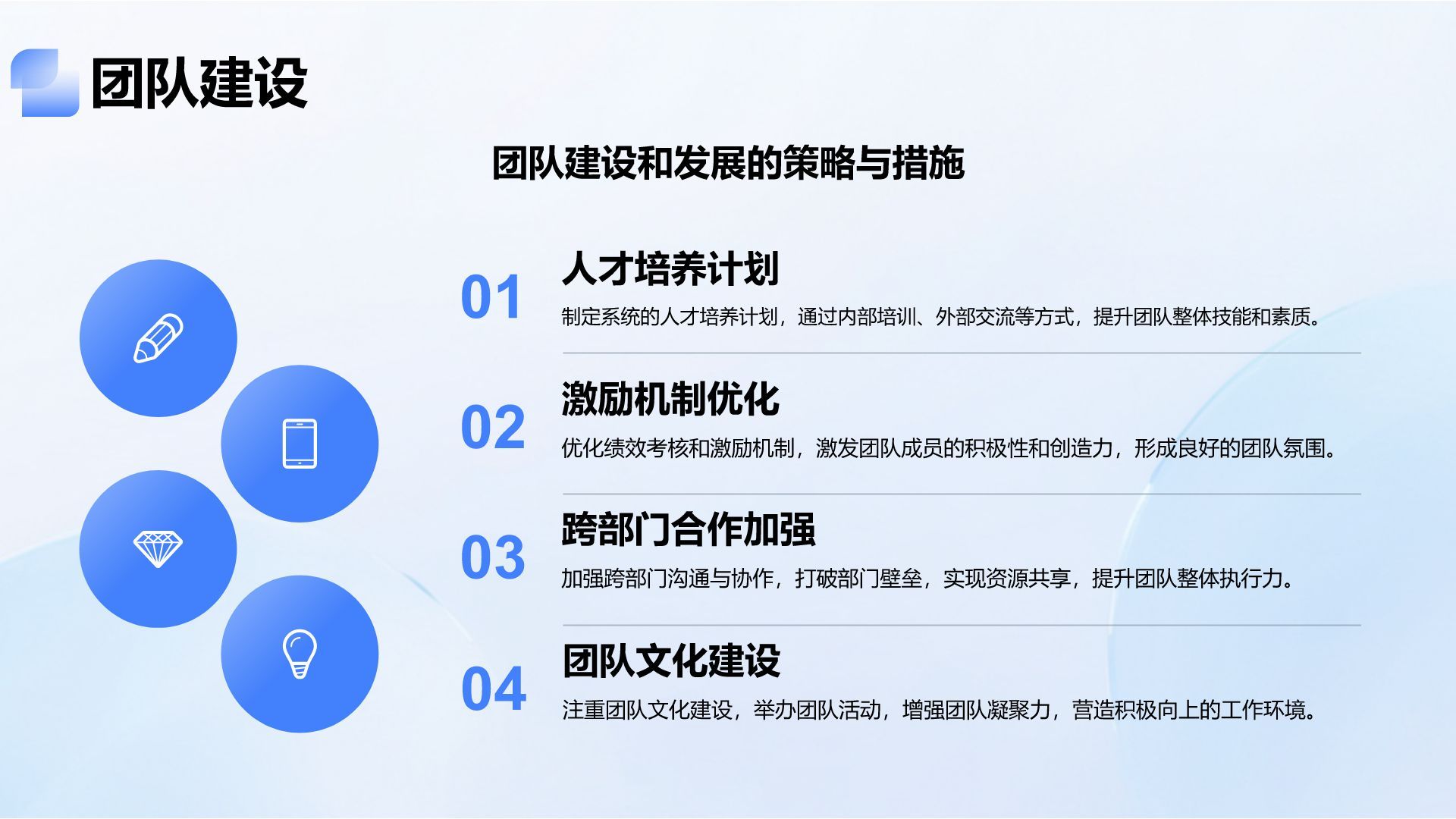 团队建设

团队建设和发展的策略与措施

01
人才培养计划
制定系统的人才培养计划，通过内部培训、外部交流等方式，提升团队整体技能和素质。

02
激励机制优化
优化绩效考核和激励机制，激发团队成员的积极性和创造力，形成良好的团队氛围。

03
跨部门合作加强
加强跨部门沟通与协作，打破部门壁垒，实现资源共享，提升团队整体执行力。

04
团队文化建设
注重团队文化建设，举办团队活动，增强团队凝聚力，营造积极向上的工作环境。